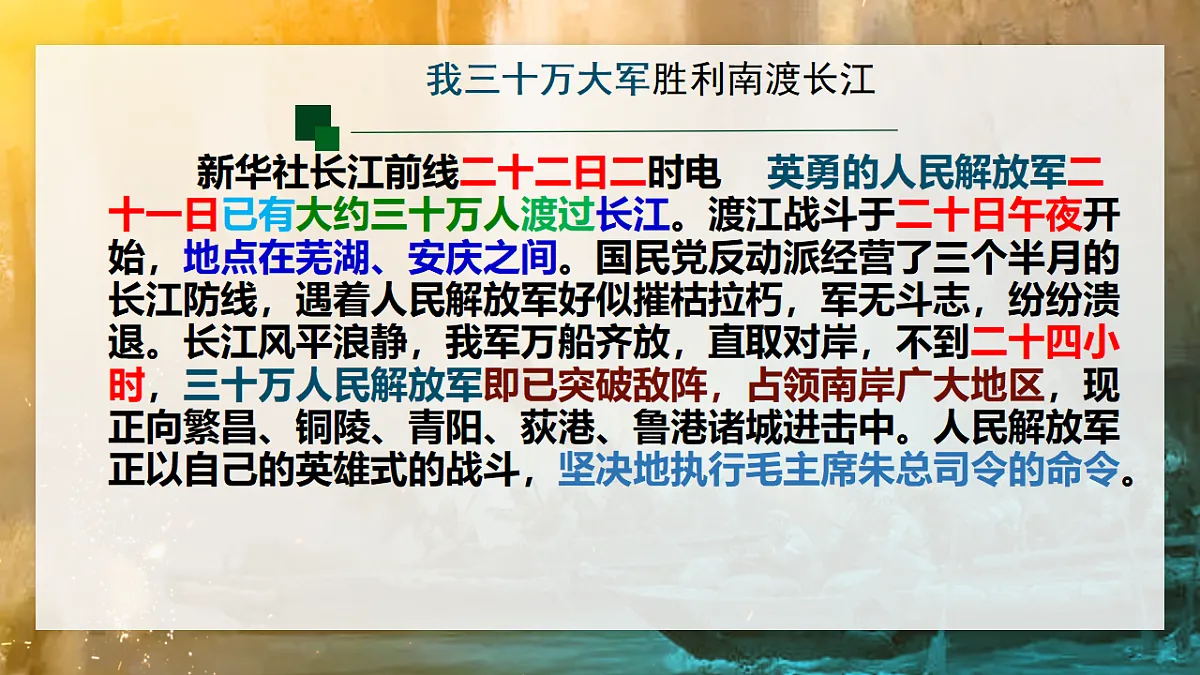 我三十万大军胜利南渡长江

新华社长江前线二十二日二时电　英勇的人民解放军二十一日已有大约三十万人渡过长江。渡江战斗于二十日午夜开始，地点在芜湖、安庆之间。国民党反动派经营了三个半月的长江防线，遇着人民解放军好似摧枯拉朽，军无斗志，纷纷溃退。长江风平浪静，我军万船齐放，直取对岸，不到二十四小时，三十万人民解放军即已突破敌阵，占领南岸广大地区，现正向繁昌、铜陵、青阳、荻港、鲁港诸城进击中。人民解放军正以自己的英雄式的战斗，坚决地执行毛主席朱总司令的命令。